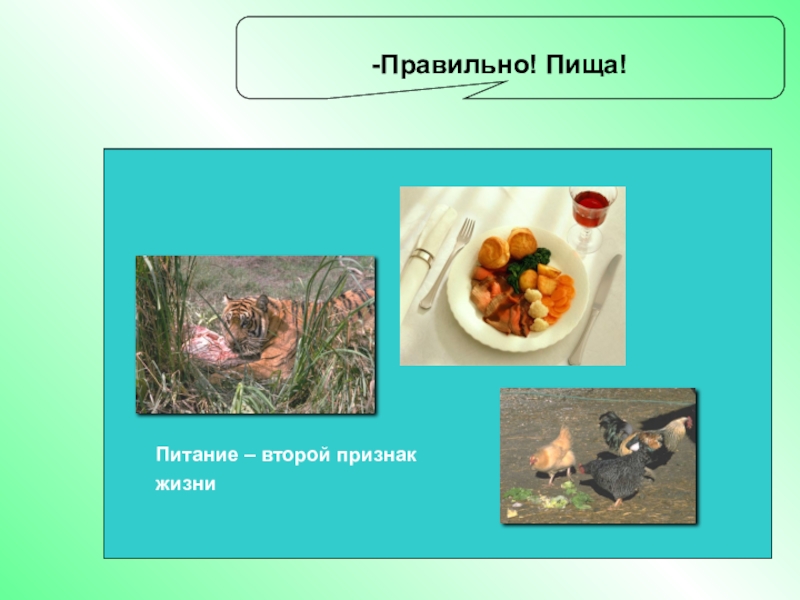 -Правильно! Пища!

Питание – второй признак жизни